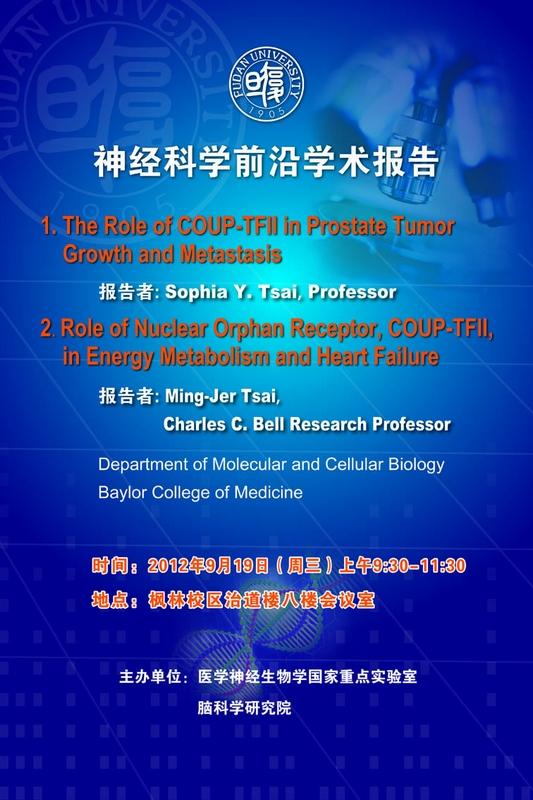 FUDAN UNIVERSITY
1905

神经科学前沿学术报告

1. The Role of COUP-TFII in Prostate Tumor Growth and Metastasis

报告者: Sophia Y. Tsai, Professor

2. Role of Nuclear Orphan Receptor, COUP-TFII, in Energy Metabolism and Heart Failure

报告者: Ming-Jer Tsai,
Charles C. Bell Research Professor

Department of Molecular and Cellular Biology
Baylor College of Medicine

时间：2012年9月19日（周三）上午9:30–11:30
地点：枫林校区治道楼八楼会议室

主办单位：医学神经生物学国家重点实验室
脑科学研究院